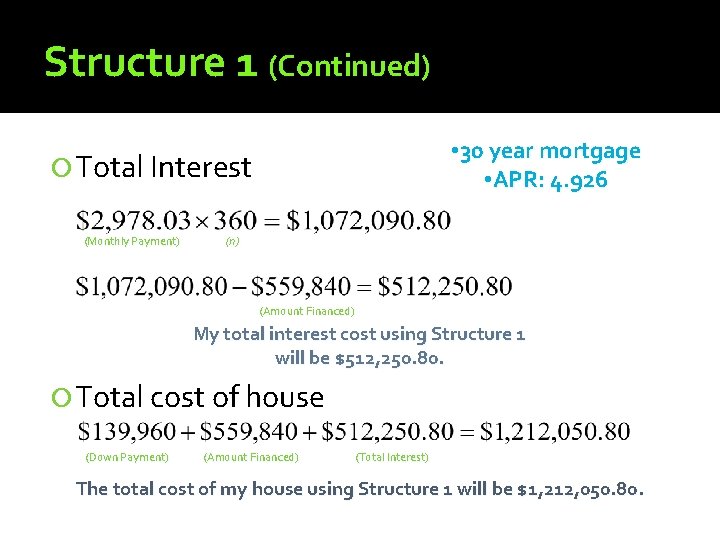 Structure 1 (Continued)

•30 year mortgage
•APR: 4.926

Total Interest

$\$2,978.03 \times 360 = \$1,072,090.80$
(Monthly Payment) (n)

$\$1,072,090.80 - \$559,840 = \$512,250.80$
(Amount Financed)

My total interest cost using Structure 1 will be $512,250.80.

Total cost of house

$\$139,960 + \$559,840 + \$512,250.80 = \$1,212,050.80$
(Down Payment) (Amount Financed) (Total Interest)

The total cost of my house using Structure 1 will be $1,212,050.80.